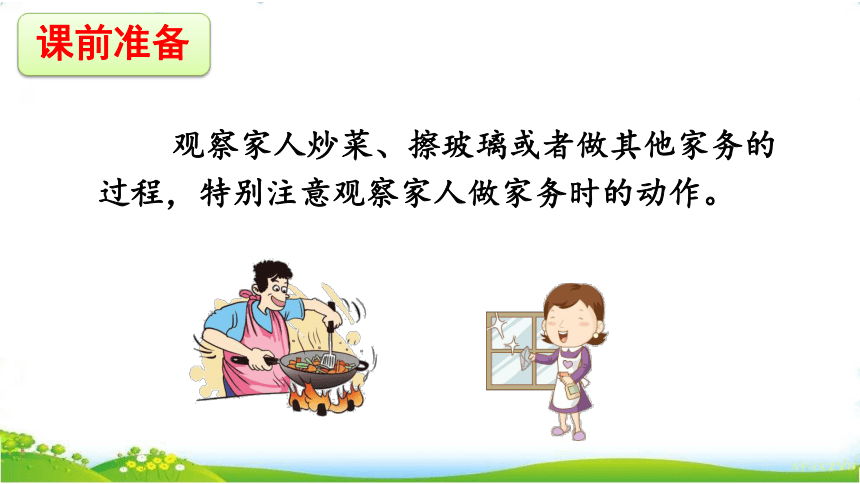 课前准备

观察家人炒菜、擦玻璃或者做其他家务的过程，特别注意观察家人做家务时的动作。